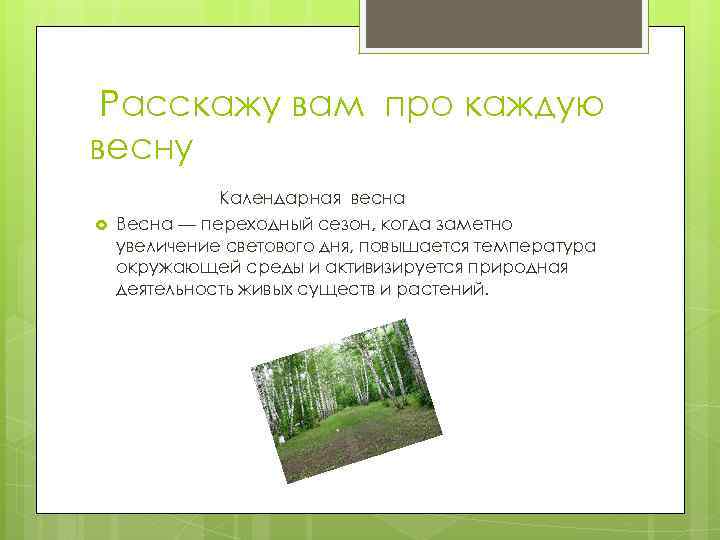 Расскажу вам про каждую весну

Календарная весна

Весна — переходный сезон, когда заметно увеличение светового дня, повышается температура окружающей среды и активизируется природная деятельность живых существ и растений.